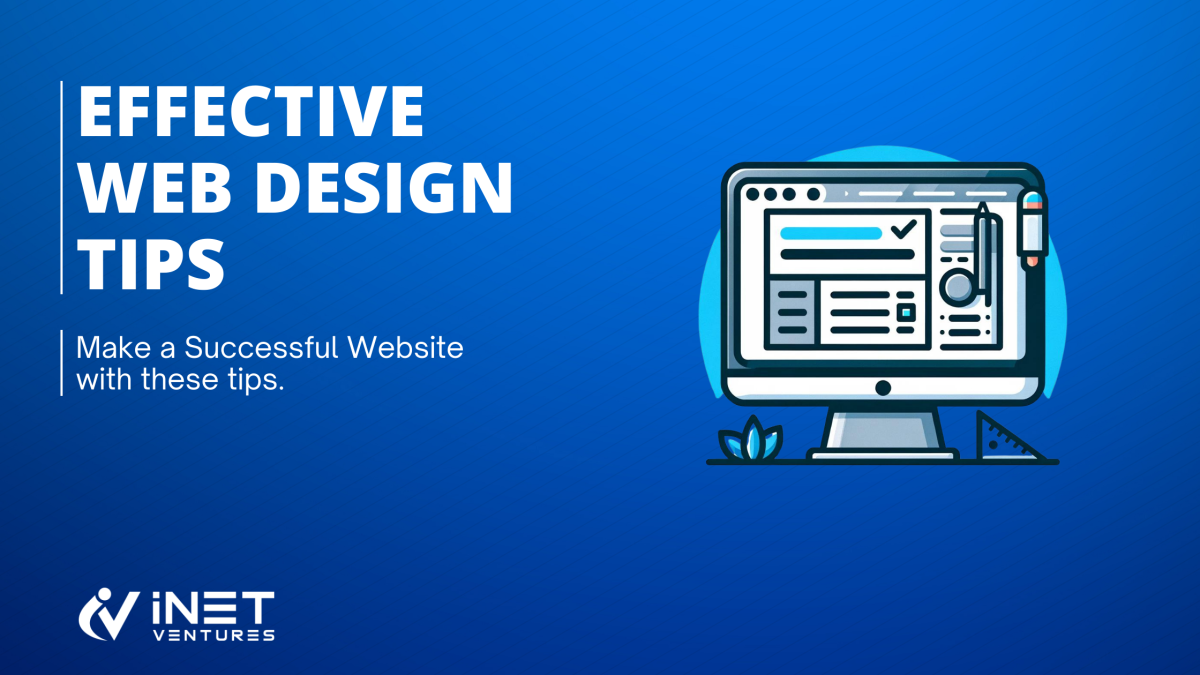 EFFECTIVE WEB DESIGN TIPS

Make a Successful Website with these tips.

iNET VENTURES